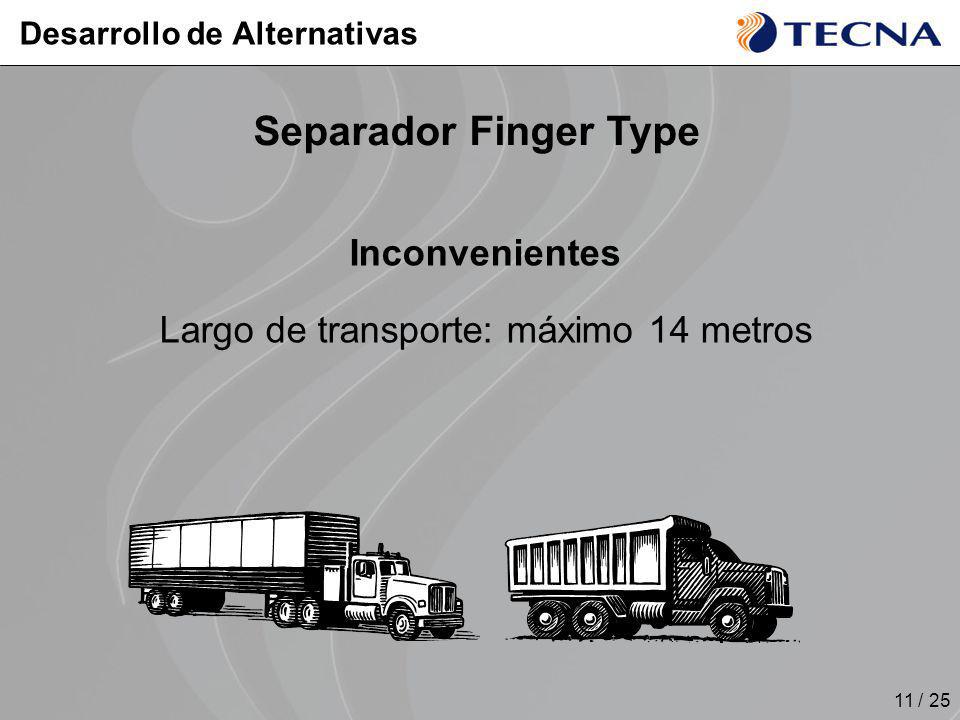 Desarrollo de Alternativas

TECNA

Separador Finger Type

Inconvenientes

Largo de transporte: máximo 14 metros

11 / 25